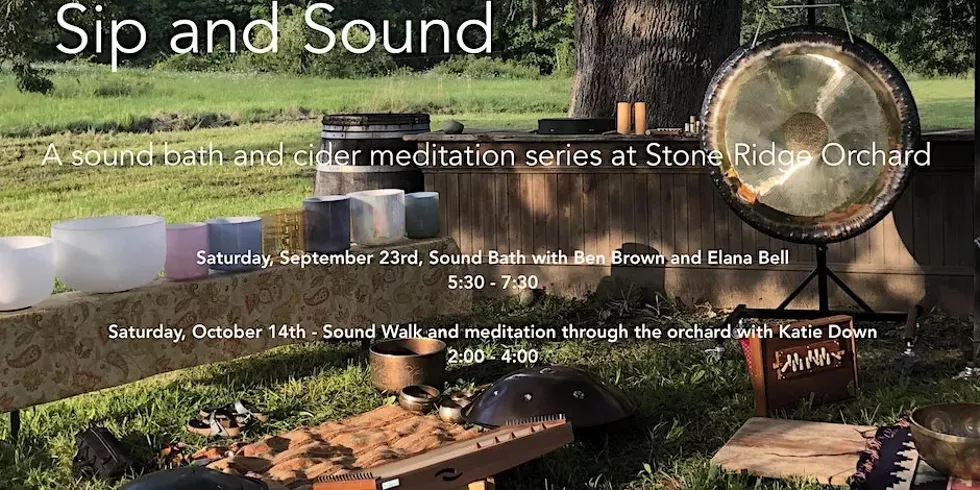 Sip and Sound

A sound bath and cider meditation series at Stone Ridge Orchard

Saturday, September 23rd, Sound Bath with Ben Brown and Elana Bell
5:30 - 7:30

Saturday, October 14th - Sound Walk and meditation through the orchard with Katie Down
2:00 - 4:00